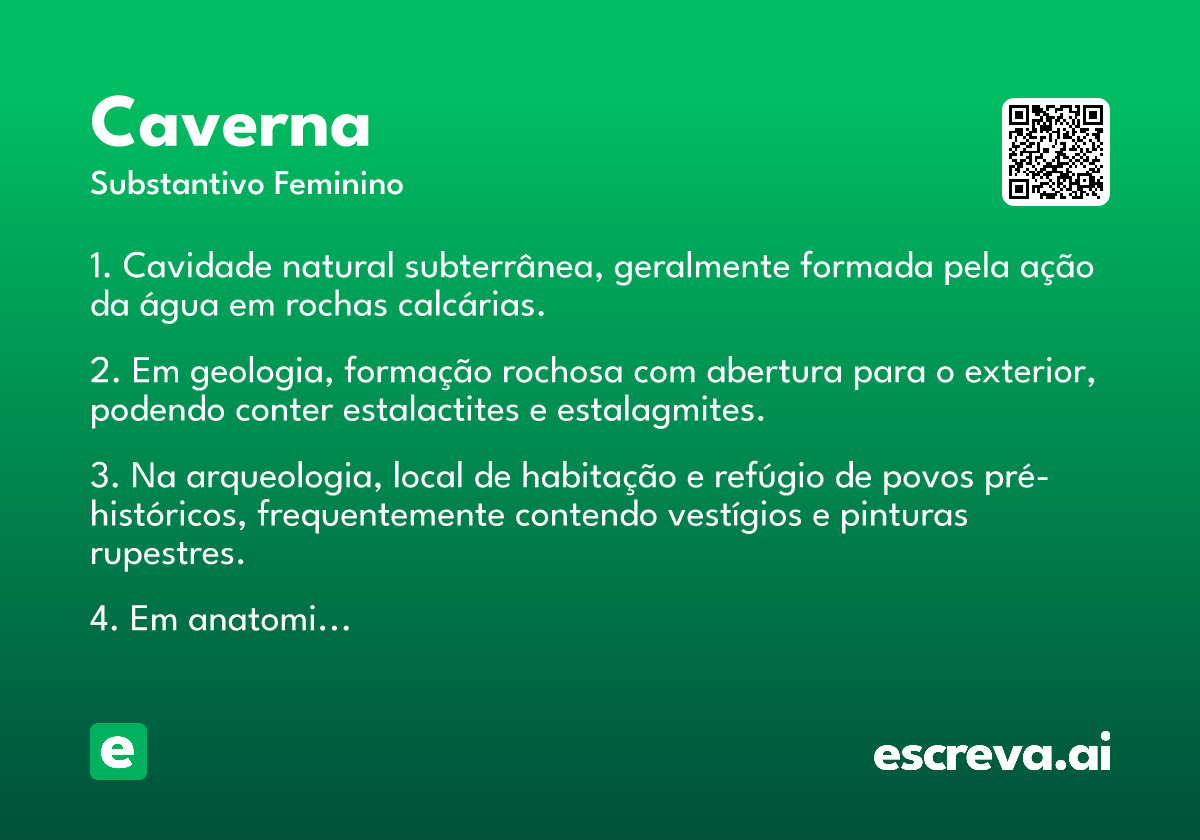 Caverna
Substantivo Feminino

1. Cavidade natural subterrânea, geralmente formada pela ação da água em rochas calcárias.

2. Em geologia, formação rochosa com abertura para o exterior, podendo conter estalactites e estalagmites.

3. Na arqueologia, local de habitação e refúgio de povos pré-históricos, frequentemente contendo vestígios e pinturas rupestres.

4. Em anatomi...

e

escreva.ai